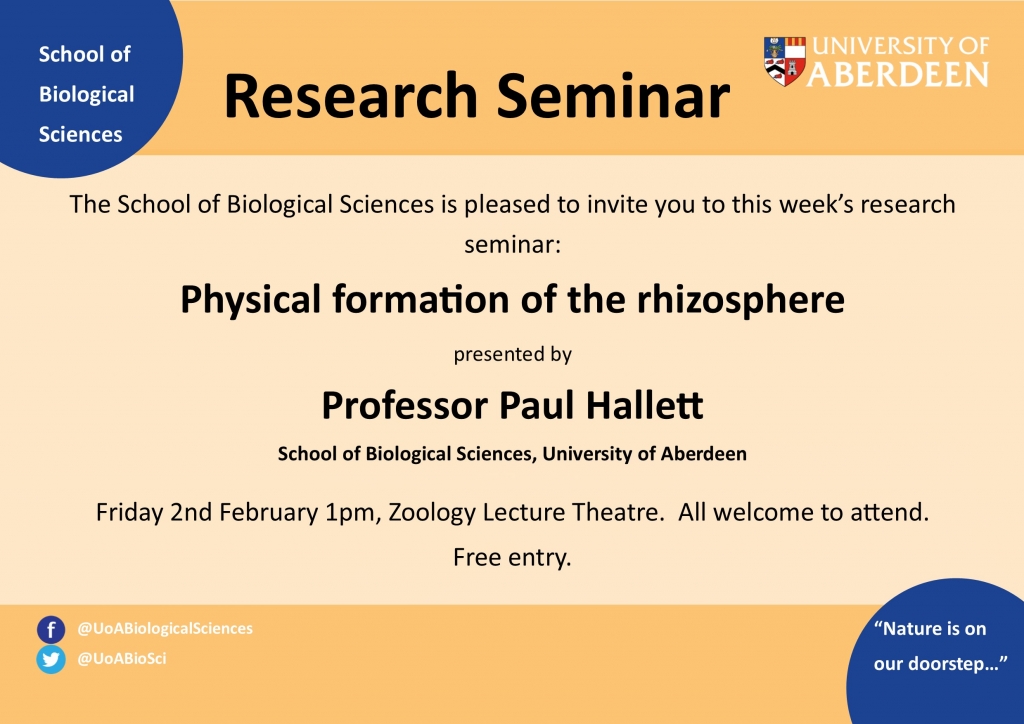 School of Biological Sciences

Research Seminar

UNIVERSITY OF ABERDEEN

The School of Biological Sciences is pleased to invite you to this week's research seminar:

Physical formation of the rhizosphere

presented by

Professor Paul Hallett

School of Biological Sciences, University of Aberdeen

Friday 2nd February 1pm, Zoology Lecture Theatre. All welcome to attend.

Free entry.

@UoABiologicalSciences

@UoABioSci

"Nature is on our doorstep..."